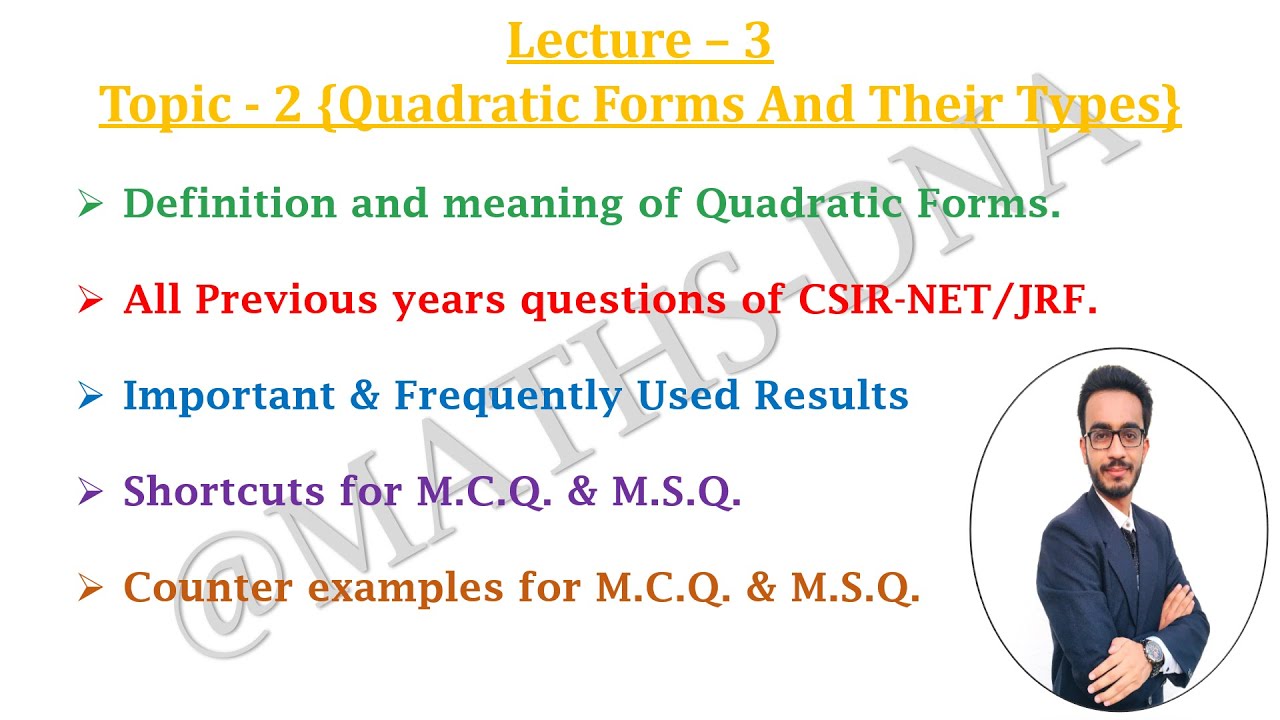 Lecture – 3
Topic - 2 {Quadratic Forms And Their Types}

➢ Definition and meaning of Quadratic Forms.

➢ All Previous years questions of CSIR-NET/JRF.

➢ Important & Frequently Used Results

➢ Shortcuts for M.C.Q. & M.S.Q.

➢ Counter examples for M.C.Q. & M.S.Q.

@MATHS-DNA